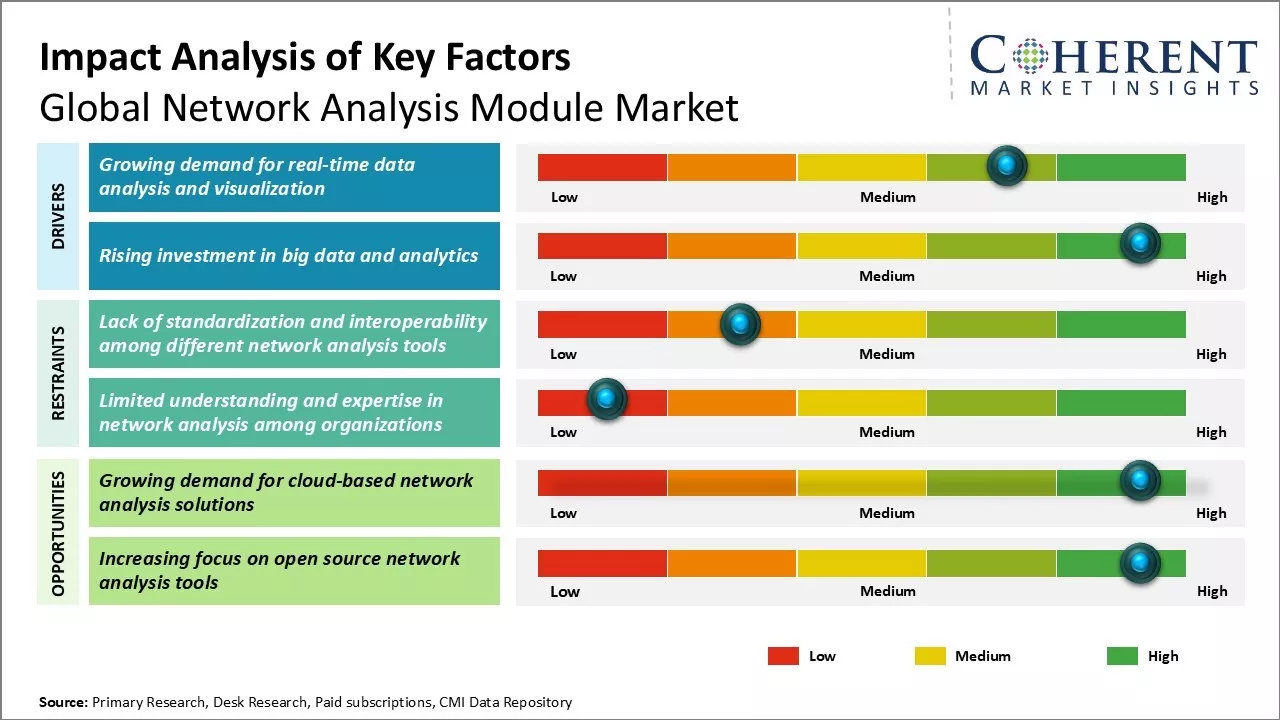 Impact Analysis of Key Factors
Global Network Analysis Module Market

COHERENT
MARKET INSIGHTS

DRIVERS

Growing demand for real-time data analysis and visualization

Low Medium High

Rising investment in big data and analytics

Low Medium High

RESTRAINTS

Lack of standardization and interoperability among different network analysis tools

Low Medium High

Limited understanding and expertise in network analysis among organizations

Low Medium High

OPPORTUNITIES

Growing demand for cloud-based network analysis solutions

Low Medium High

Increasing focus on open source network analysis tools

Low Medium High

Low Medium High

Source: Primary Research, Desk Research, Paid subscriptions, CMI Data Repository